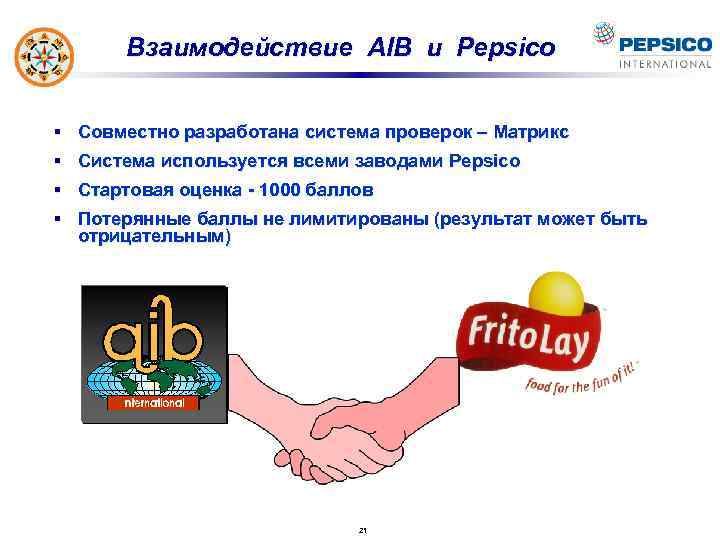 Взаимодействие AIB и Pepsico

PEPSICO
INTERNATIONAL

▪ Совместно разработана система проверок – Матрикс
▪ Система используется всеми заводами Pepsico
▪ Стартовая оценка - 1000 баллов
▪ Потерянные баллы не лимитированы (результат может быть отрицательным)

aib
international

FritoLay
food for the fun of it!

21